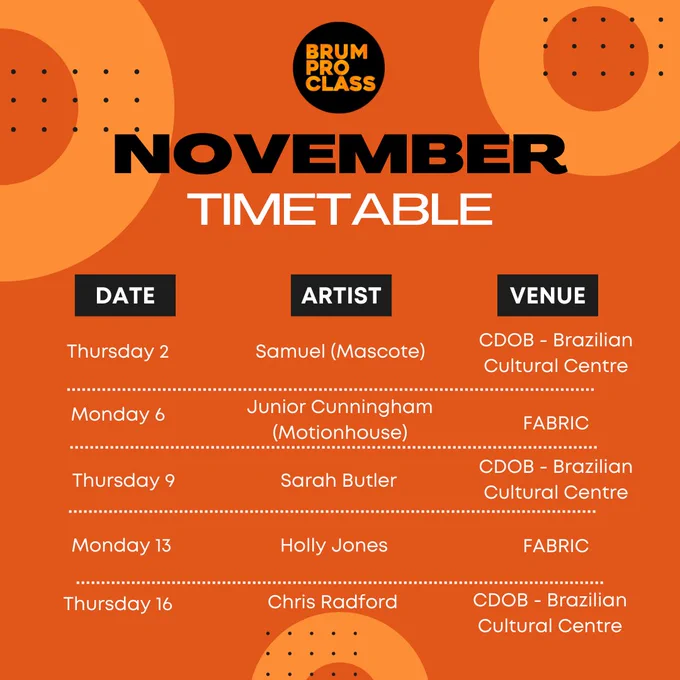 BRUM PRO CLASS

NOVEMBER
TIMETABLE

| DATE | ARTIST | VENUE |
|---|---|---|
| Thursday 2 | Samuel (Mascote) | CDOB - Brazilian Cultural Centre |
| Monday 6 | Junior Cunningham (Motionhouse) | FABRIC |
| Thursday 9 | Sarah Butler | CDOB - Brazilian Cultural Centre |
| Monday 13 | Holly Jones | FABRIC |
| Thursday 16 | Chris Radford | CDOB - Brazilian Cultural Centre |